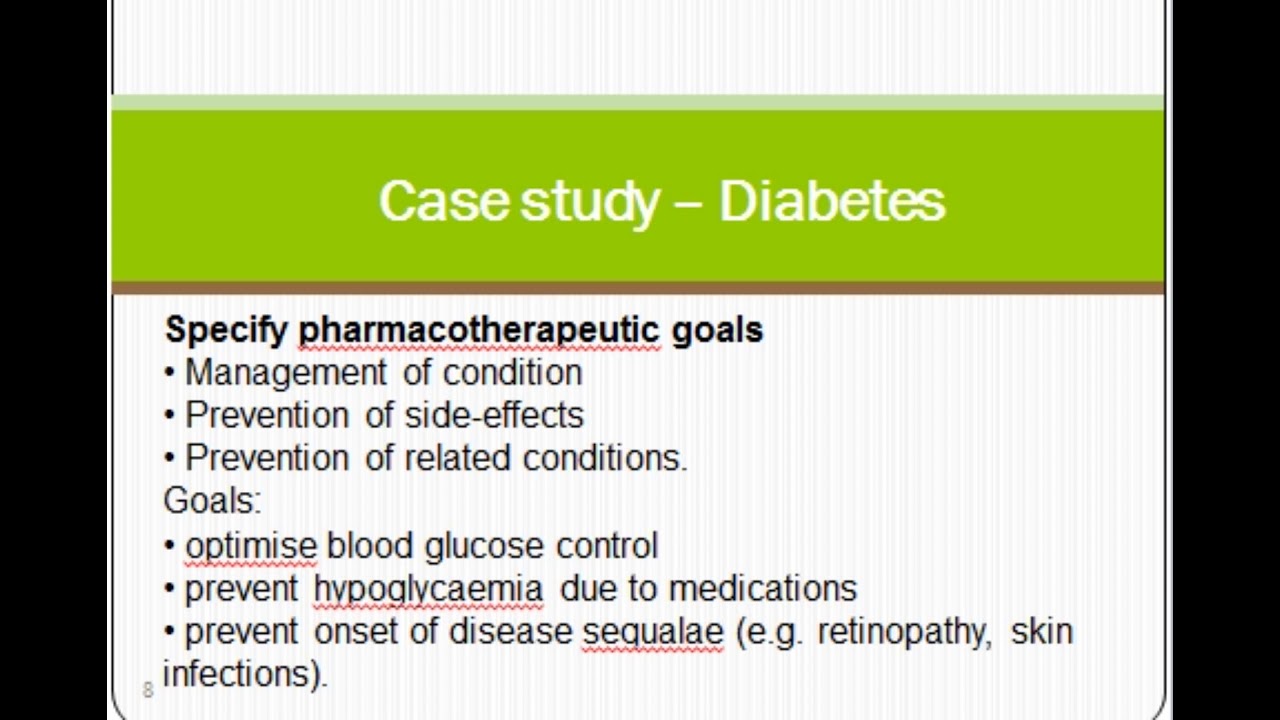 Case study – Diabetes

Specify pharmacotherapeutic goals
• Management of condition
• Prevention of side-effects
• Prevention of related conditions.
Goals:
• optimise blood glucose control
• prevent hypoglycaemia due to medications
• prevent onset of disease sequalae (e.g. retinopathy, skin infections).

8